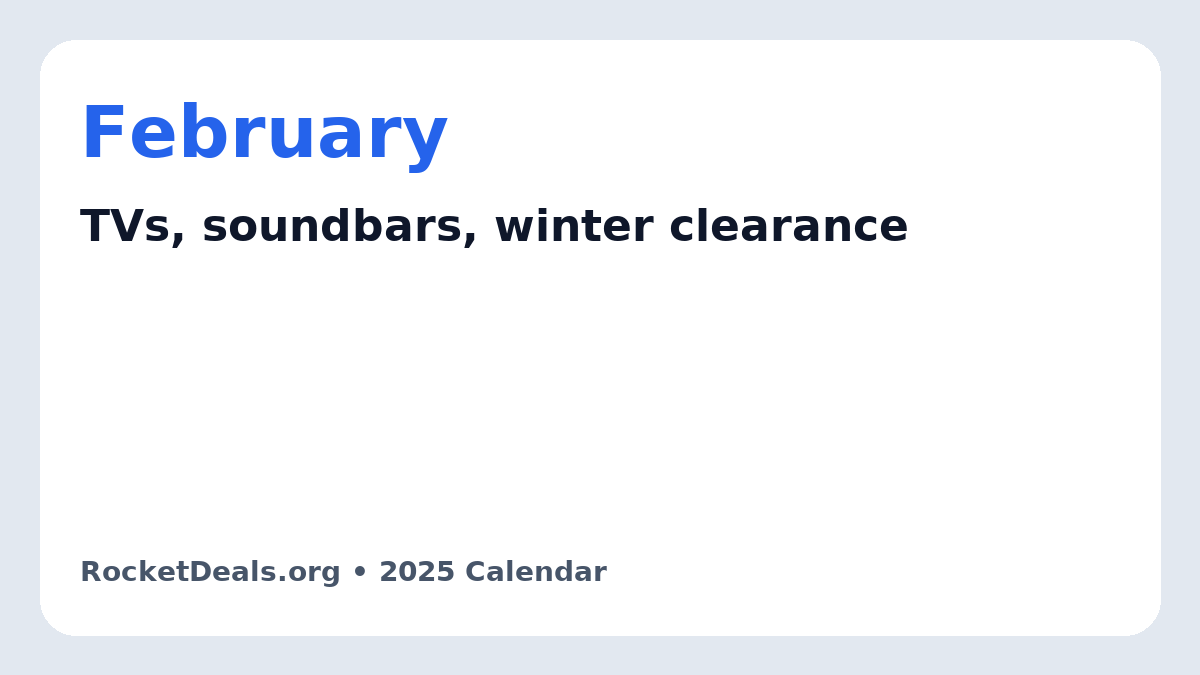 February

TVs, soundbars, winter clearance

RocketDeals.org • 2025 Calendar